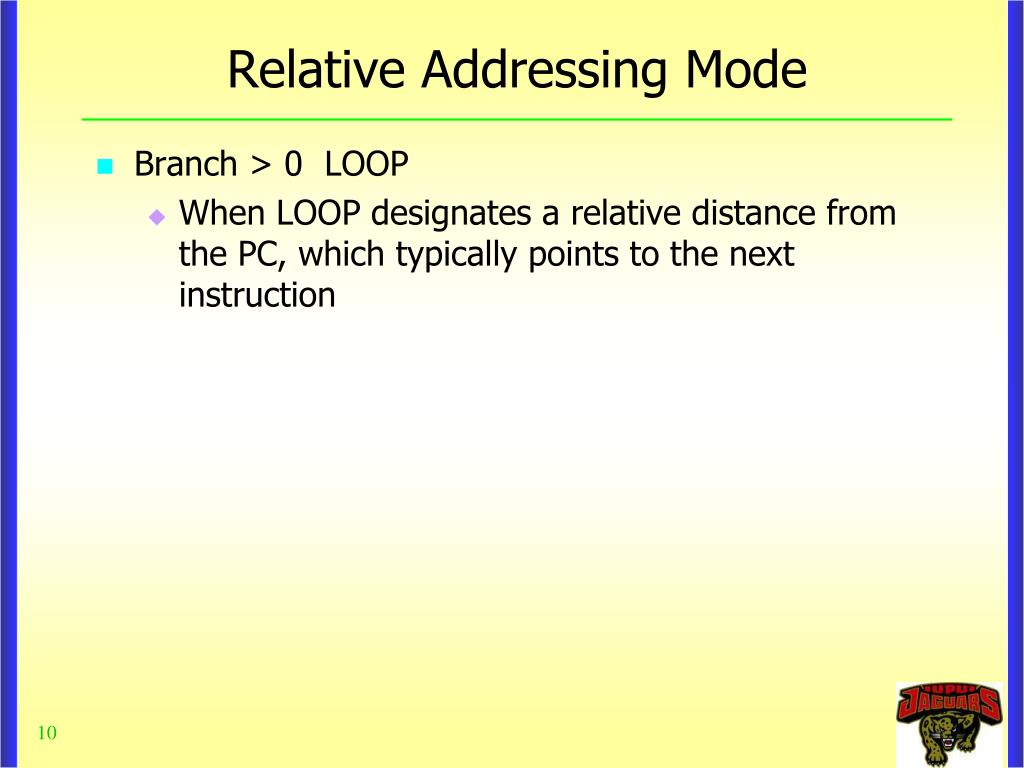 Relative Addressing Mode

Branch > 0 LOOP

When LOOP designates a relative distance from the PC, which typically points to the next instruction

10

IUPUI JAGUARS